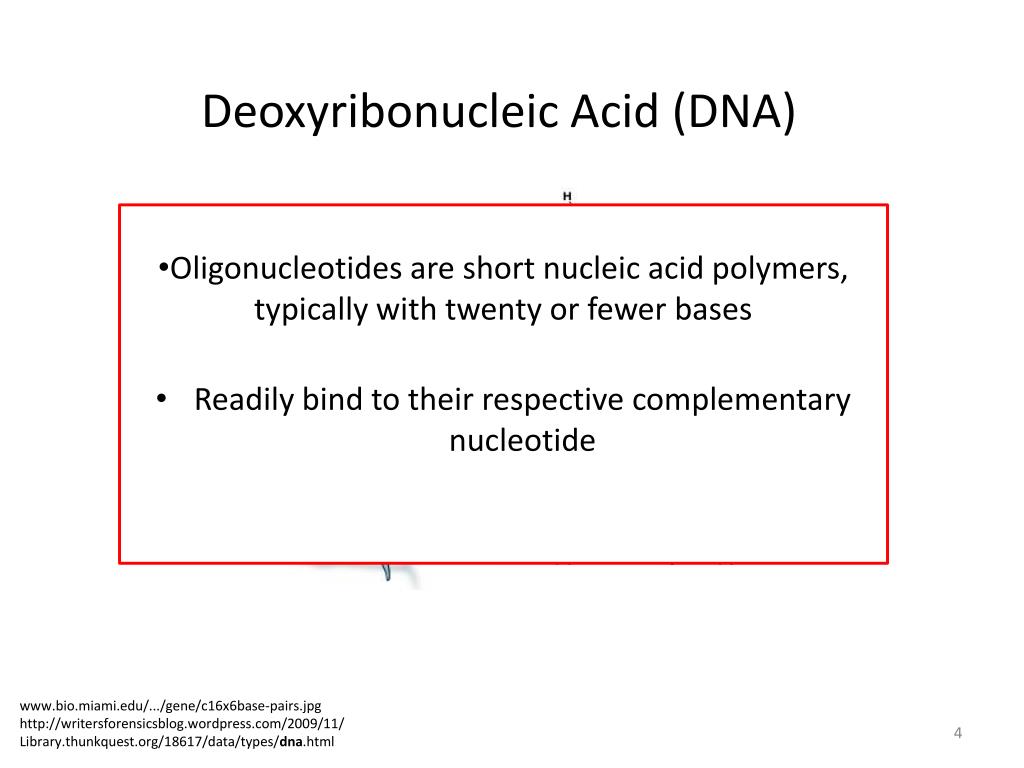 Deoxyribonucleic Acid (DNA)

H

•Oligonucleotides are short nucleic acid polymers, typically with twenty or fewer bases

• Readily bind to their respective complementary nucleotide

www.bio.miami.edu/.../gene/c16x6base-pairs.jpg
http://writersforensicsblog.wordpress.com/2009/11/
Library.thunkquest.org/18617/data/types/dna.html

4